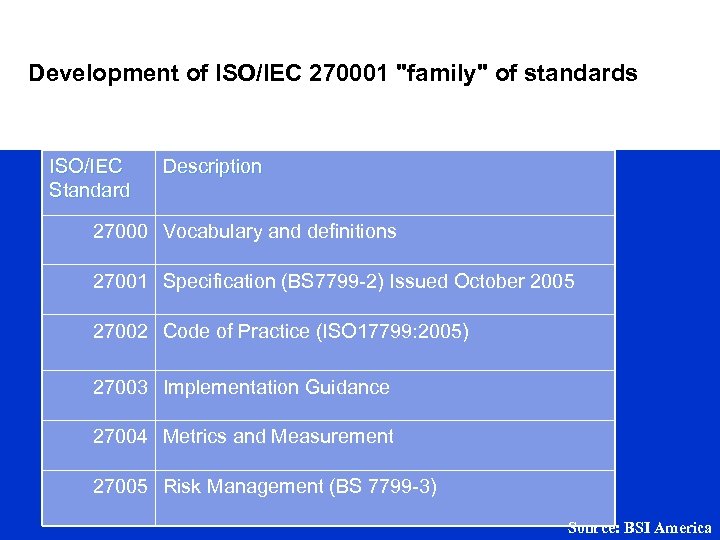 Development of ISO/IEC 270001 "family" of standards

| ISO/IEC Standard | Description |
|---|---|
| 27000 | Vocabulary and definitions |
| 27001 | Specification (BS7799-2) Issued October 2005 |
| 27002 | Code of Practice (ISO17799:2005) |
| 27003 | Implementation Guidance |
| 27004 | Metrics and Measurement |
| 27005 | Risk Management (BS 7799-3) |

Source: BSI America